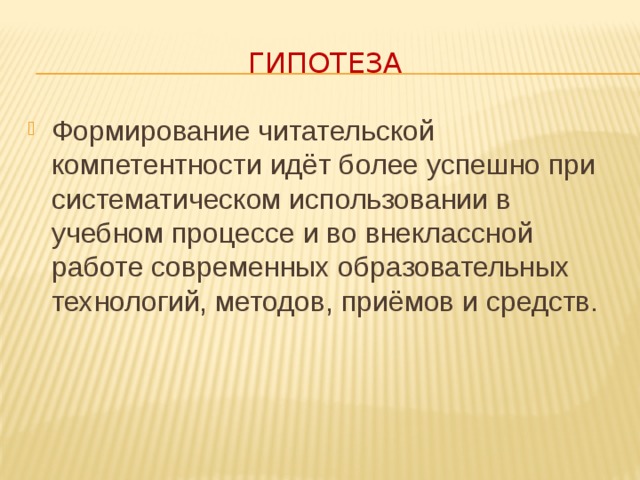 ГИПОТЕЗА

Формирование читательской компетентности идёт более успешно при систематическом использовании в учебном процессе и во внеклассной работе современных образовательных технологий, методов, приёмов и средств.